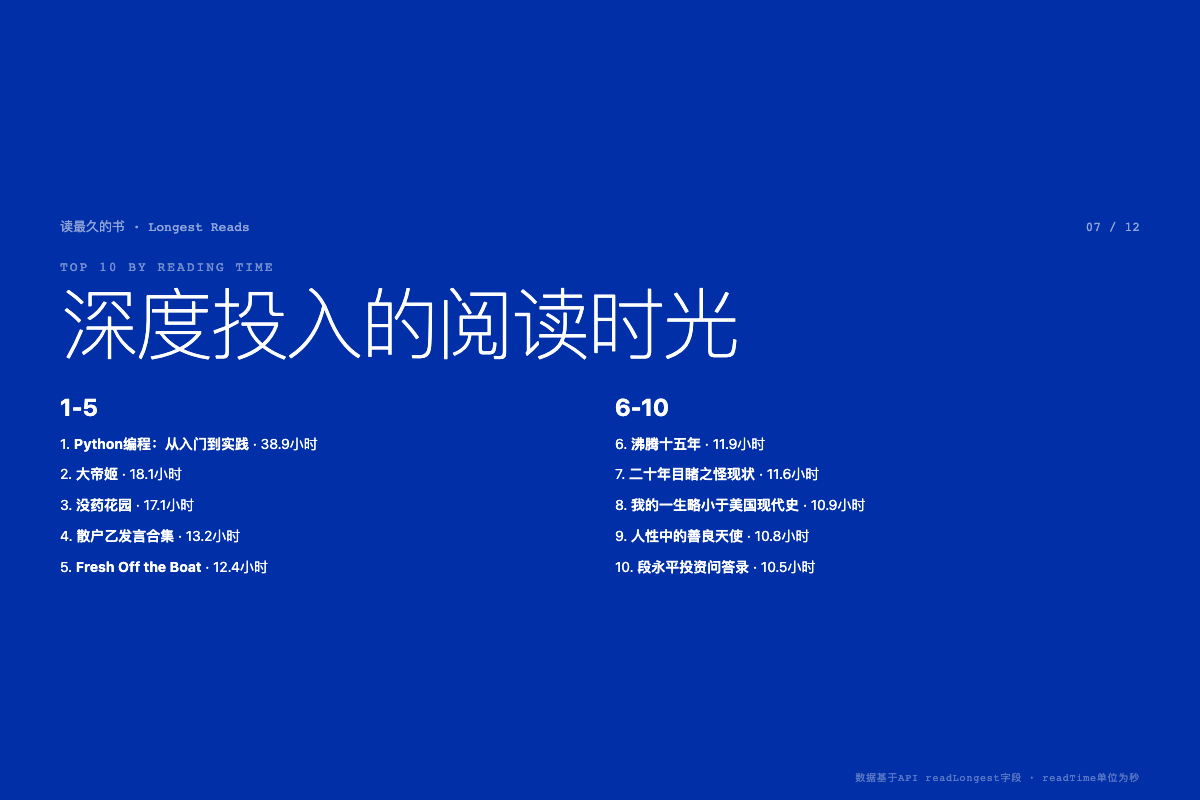 读最久的书 · Longest Reads

07 / 12

TOP 10 BY READING TIME

深度投入的阅读时光

1-5

1. Python编程：从入门到实践 · 38.9小时

2. 大帝姬 · 18.1小时

3. 没药花园 · 17.1小时

4. 散户乙发言合集 · 13.2小时

5. Fresh Off the Boat · 12.4小时

6-10

6. 沸腾十五年 · 11.9小时

7. 二十年目睹之怪现状 · 11.6小时

8. 我的一生略小于美国现代史 · 10.9小时

9. 人性中的善良天使 · 10.8小时

10. 段永平投资问答录 · 10.5小时

数据基于API readLongest字段 · readTime单位为秒